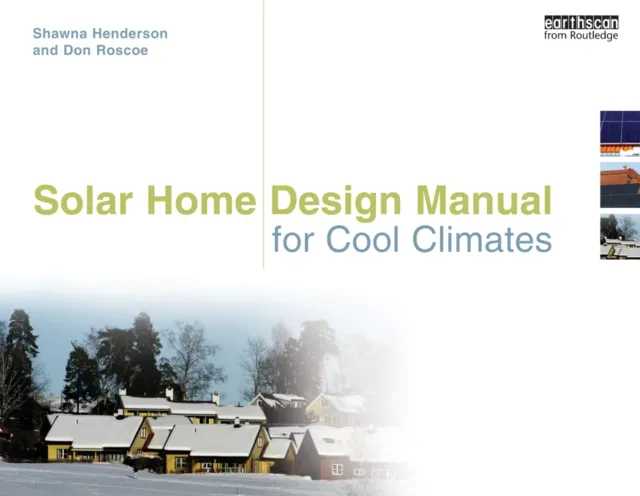 Shawna Henderson
and Don Roscoe

earthscan
from Routledge

Solar Home Design Manual
for Cool Climates